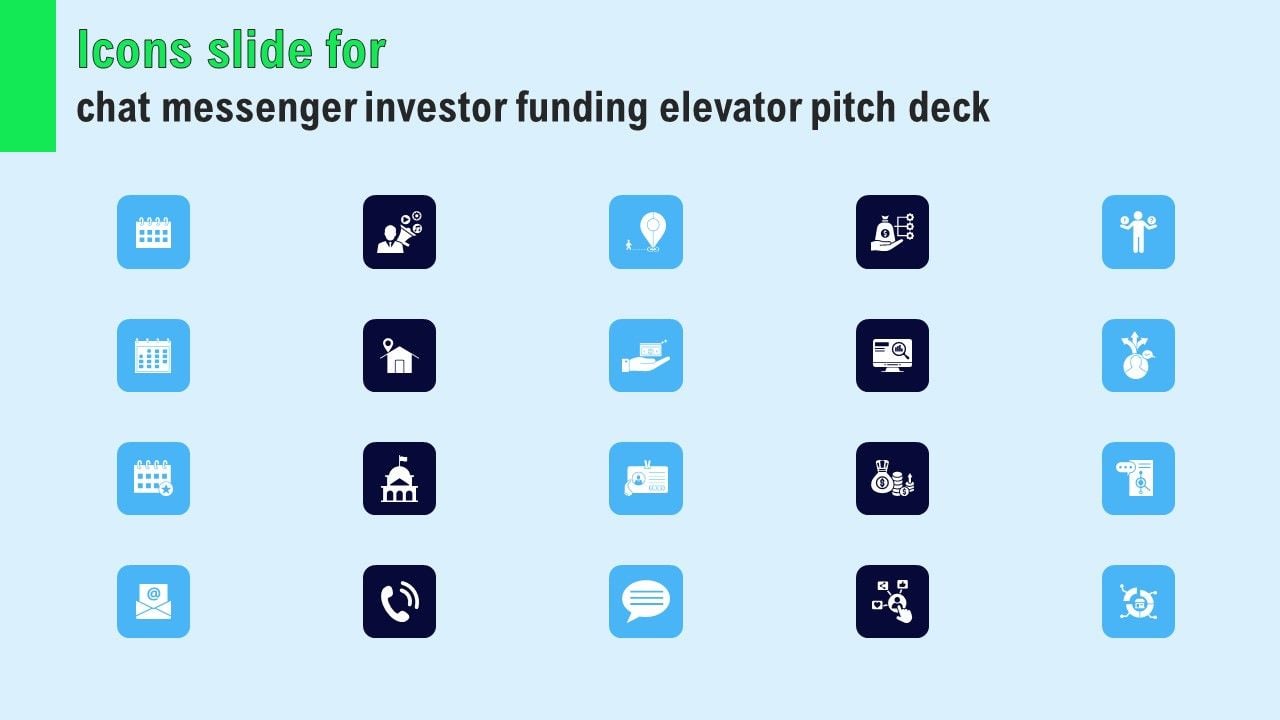 Icons slide for
chat messenger investor funding elevator pitch deck